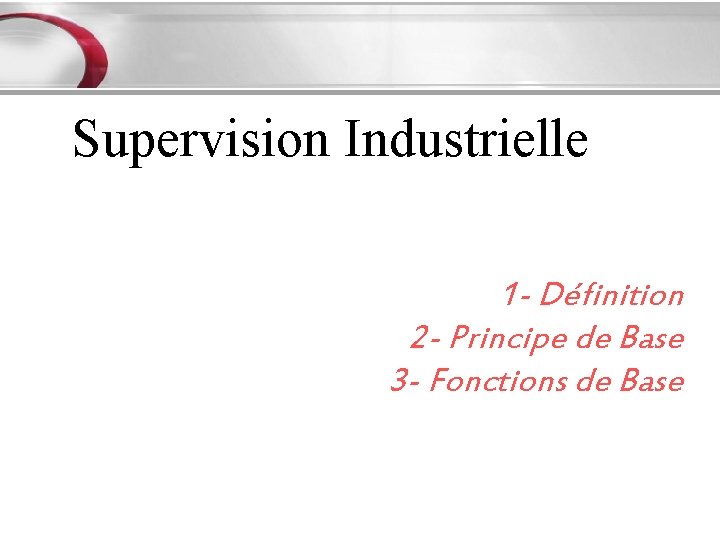 Supervision Industrielle

1- Définition
2- Principe de Base
3- Fonctions de Base